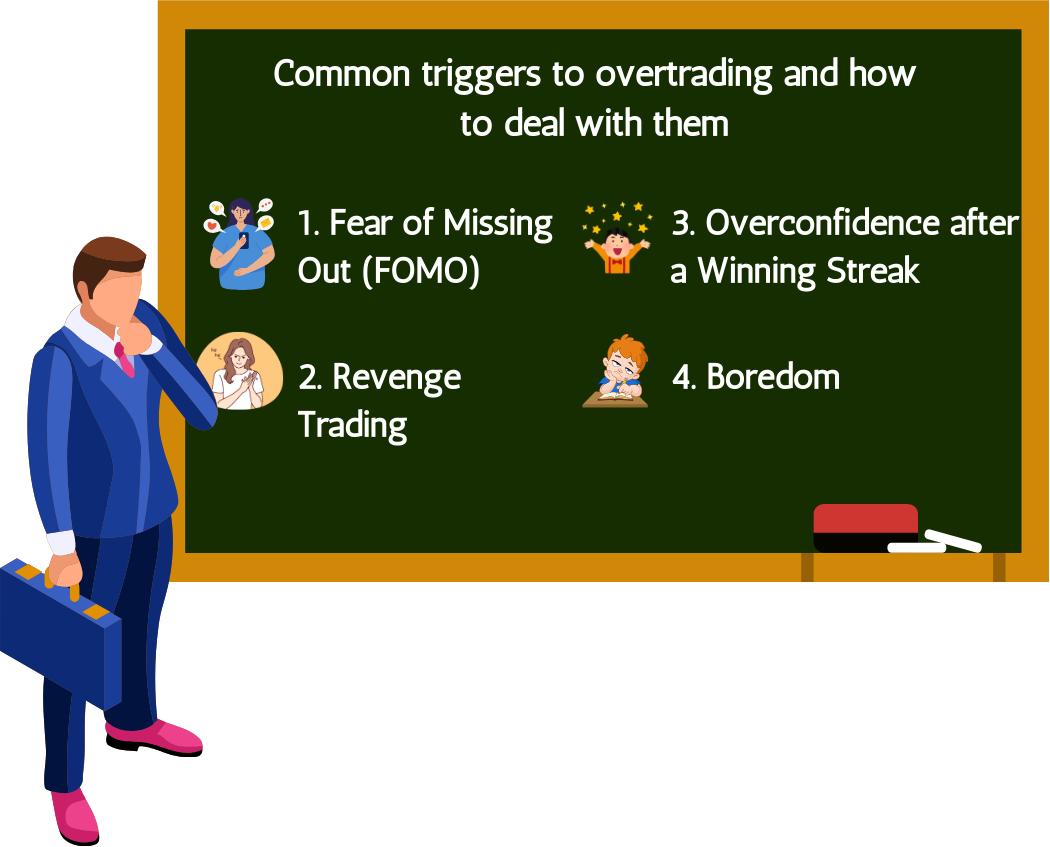 Common triggers to overtrading and how to deal with them

1. Fear of Missing Out (FOMO)

2. Revenge Trading

3. Overconfidence after a Winning Streak

4. Boredom